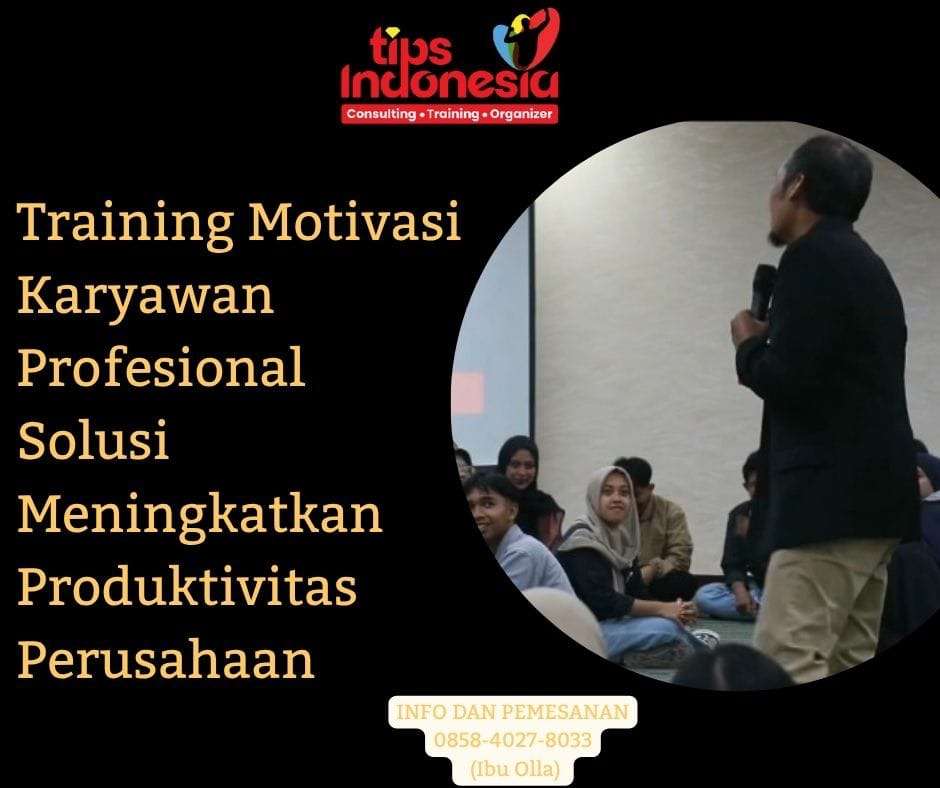 tips Indonesia
Consulting • Training • Organizer

Training Motivasi Karyawan Profesional Solusi Meningkatkan Produktivitas Perusahaan

INFO DAN PEMESANAN
0858-4027-8033
(Ibu Olla)